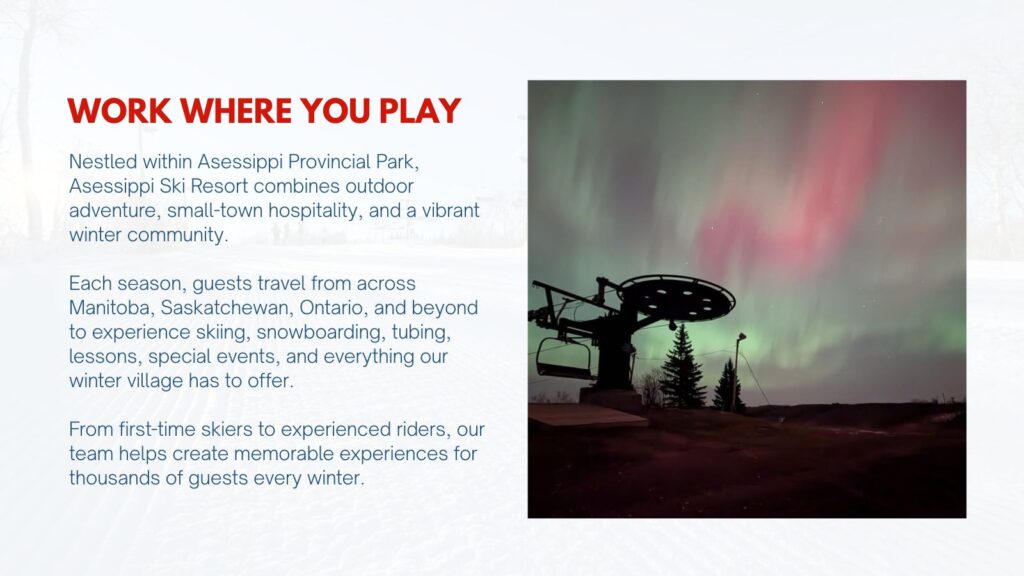 WORK WHERE YOU PLAY

Nestled within Asessippi Provincial Park, Asessippi Ski Resort combines outdoor adventure, small-town hospitality, and a vibrant winter community.

Each season, guests travel from across Manitoba, Saskatchewan, Ontario, and beyond to experience skiing, snowboarding, tubing, lessons, special events, and everything our winter village has to offer.

From first-time skiers to experienced riders, our team helps create memorable experiences for thousands of guests every winter.